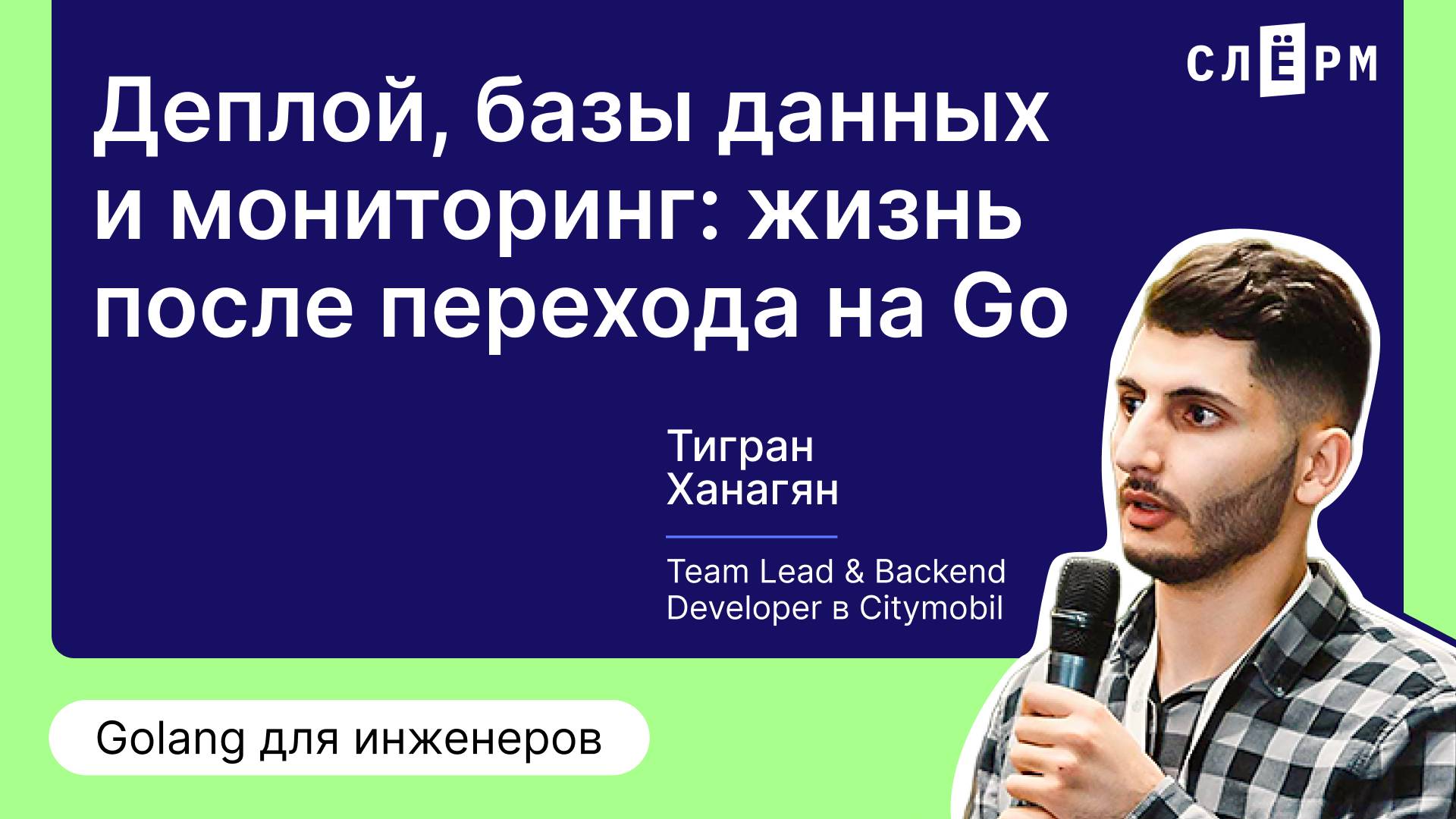 СЛЁРМ

Деплой, базы данных и мониторинг: жизнь после перехода на Go

Тигран Ханагян

Team Lead & Backend Developer в Citymobil

Golang для инженеров